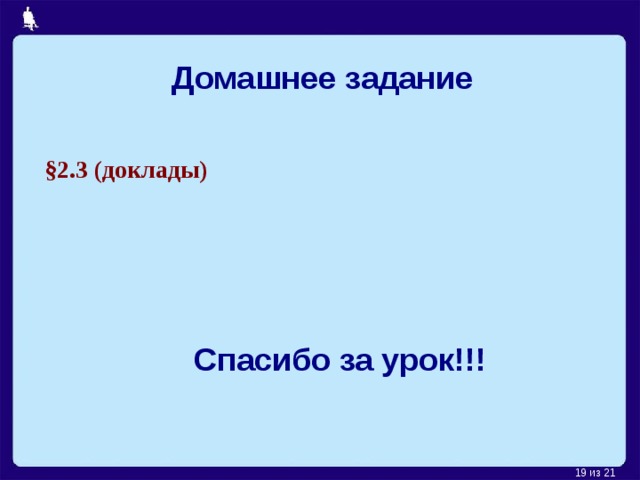 Домашнее задание

§2.3 (доклады)

Спасибо за урок!!!

19 из 21